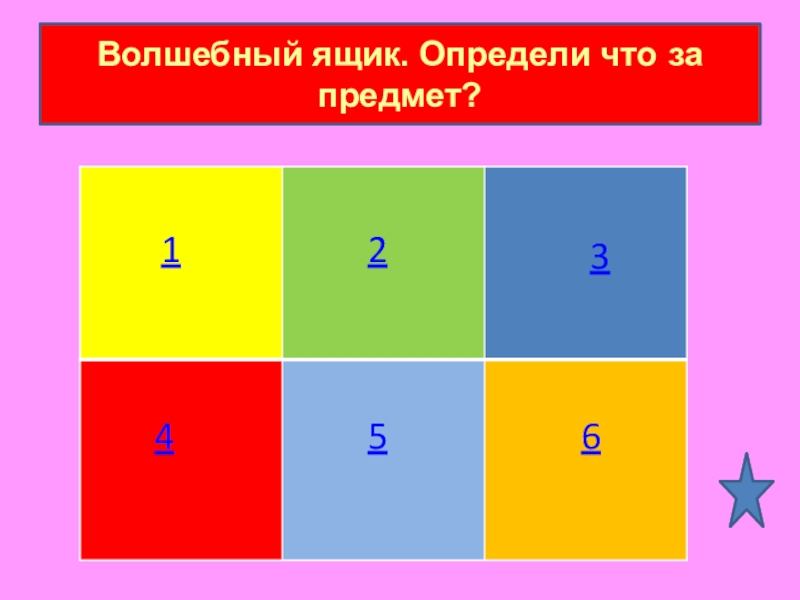 Волшебный ящик. Определи что за предмет?

| 1 | 2 | 3 |
|---|---|---|
| 4 | 5 | 6 |